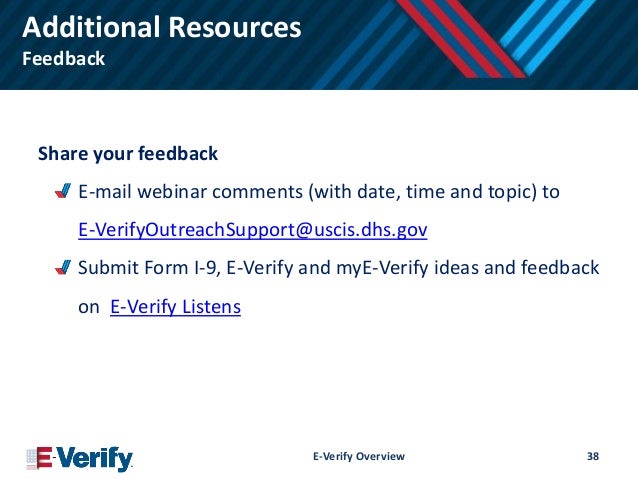 Additional Resources
Feedback

Share your feedback

E-mail webinar comments (with date, time and topic) to E-VerifyOutreachSupport@uscis.dhs.gov

Submit Form I-9, E-Verify and myE-Verify ideas and feedback on E-Verify Listens

E-Verify

E-Verify Overview

38